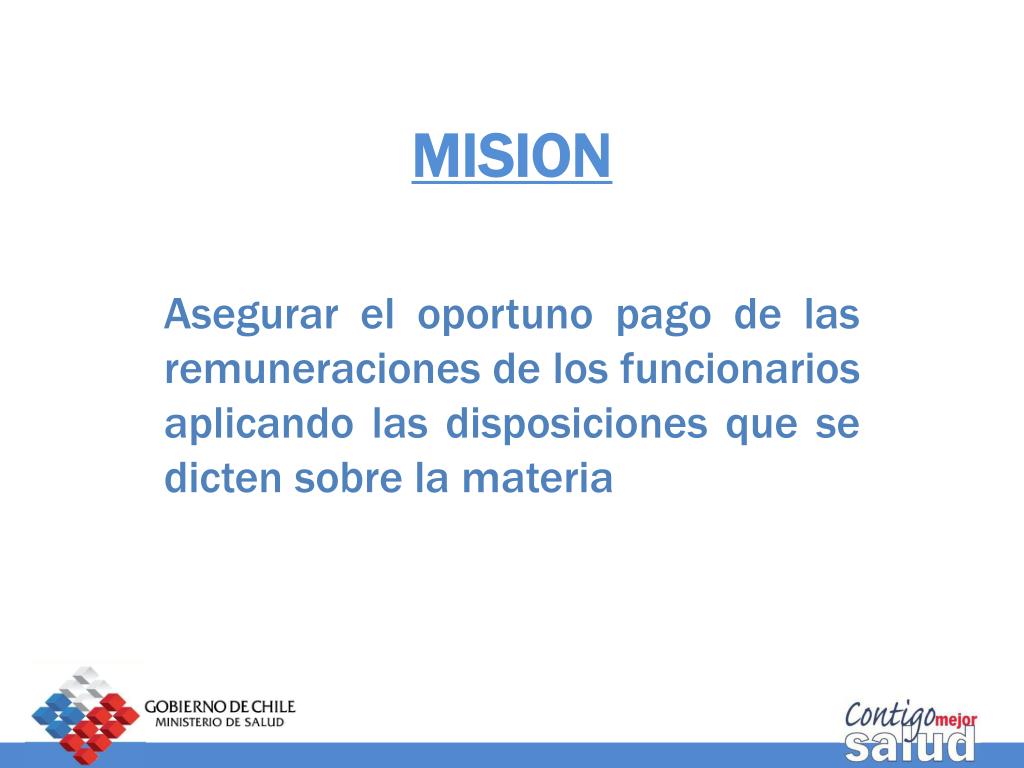 MISION

Asegurar el oportuno pago de las remuneraciones de los funcionarios aplicando las disposiciones que se dicten sobre la materia

GOBIERNO DE CHILE
MINISTERIO DE SALUD

Contigo mejor salud